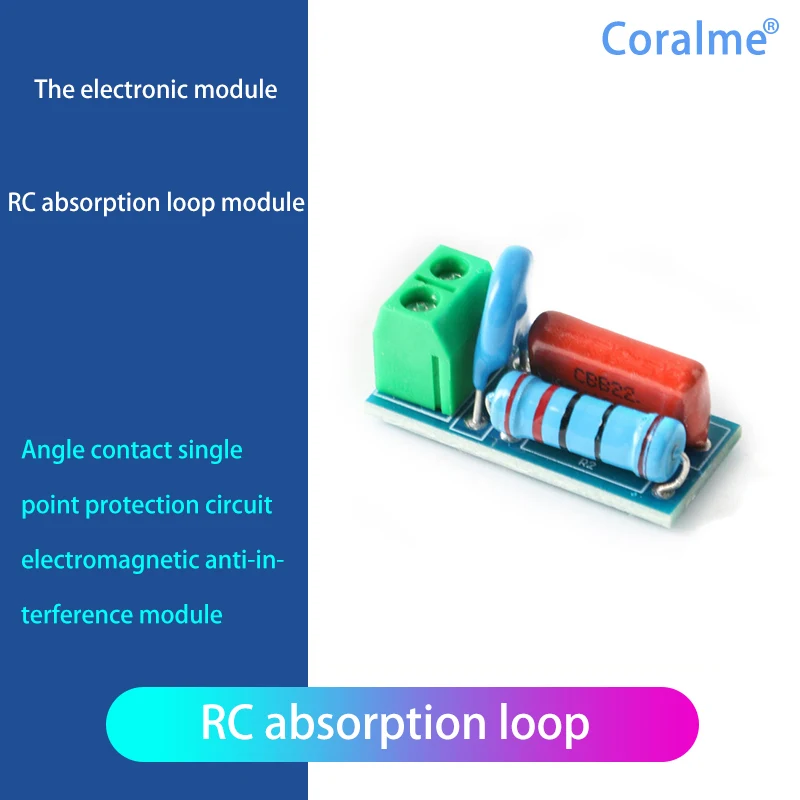 Coralme®

The electronic module

RC absorption loop module

CBB22.

R2

Angle contact single point protection circuit electromagnetic anti-interference module

RC absorption loop